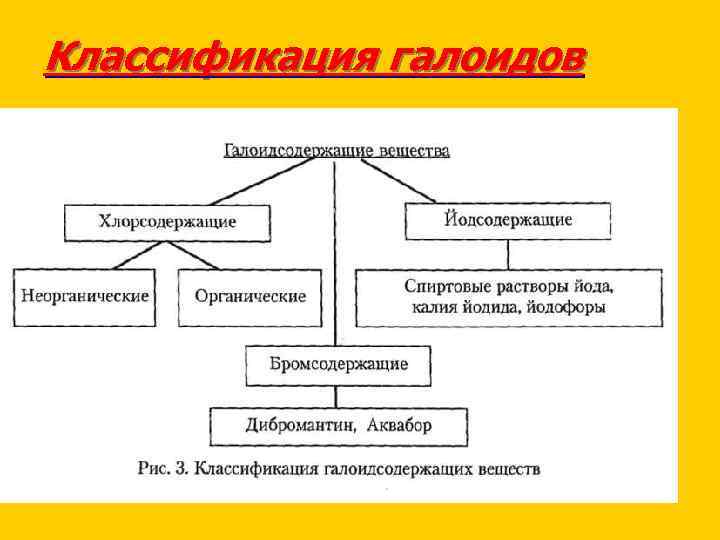 Классификация галоидов

Галоидсодержащие вещества

Хлорсодержащие

Йодсодержащие

Неорганические

Органические

Спиртовые растворы йода, калия йодида, йодофоры

Бромсодержащие

Дибромантин, Аквабор

Рис. 3. Классификация галоидсодержащих веществ